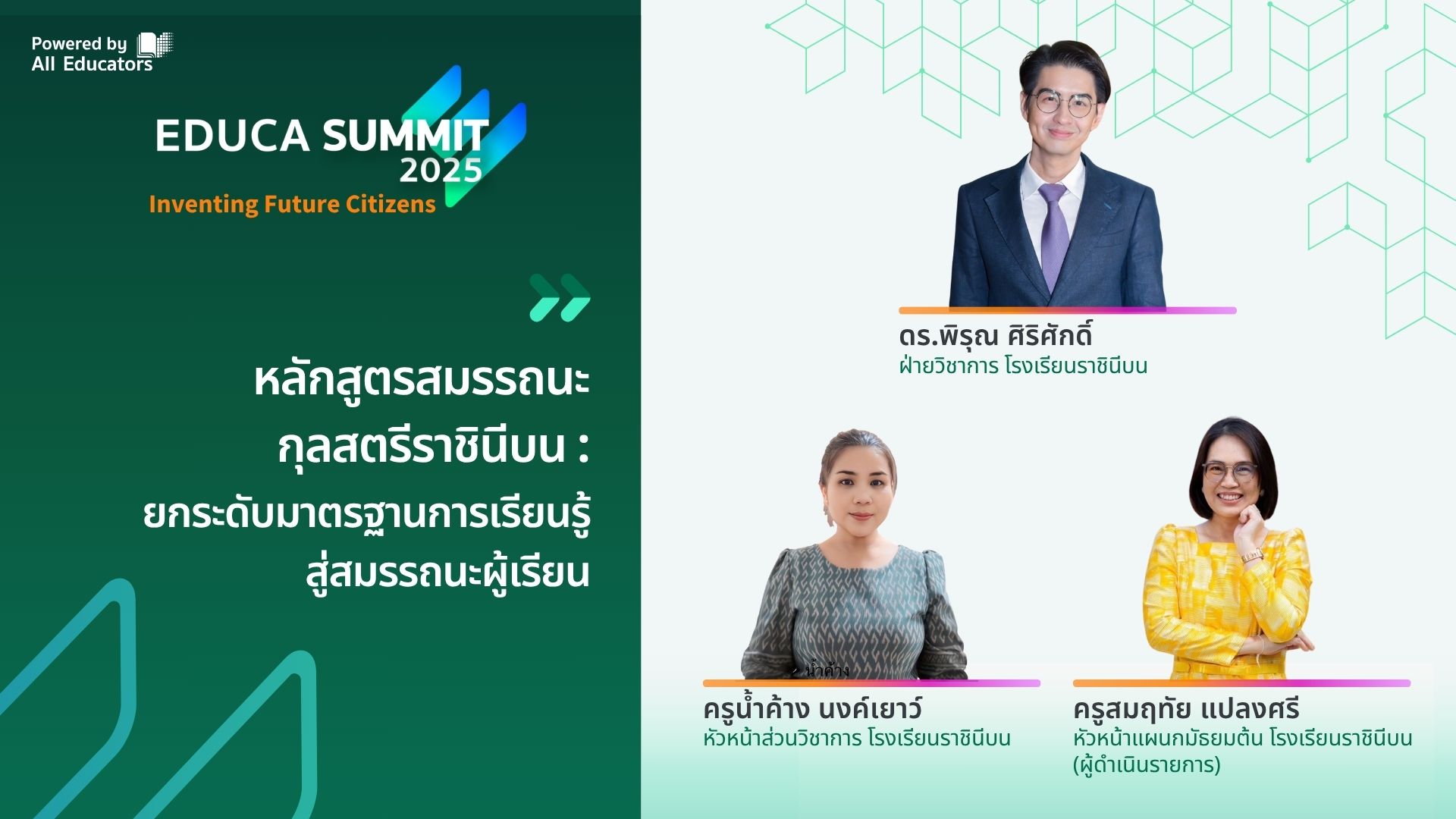 Powered by
All Educators

EDUCA SUMMIT
2025
Inventing Future Citizens

หลักสูตรสมรรถนะ
กุลสตรีราชินีบน :
ยกระดับมาตรฐานการเรียนรู้
สู่สมรรถนะผู้เรียน

ดร.พิรุณ ศิริศักดิ์
ฝ่ายวิชาการ โรงเรียนราชินีบน

น้ำค้าง

ครูน้ำค้าง นงค์เยาว์
หัวหน้าส่วนวิชาการ โรงเรียนราชินีบน

ครูสมฤทัย แปลงศรี
หัวหน้าแผนกมัธยมต้น โรงเรียนราชินีบน
(ผู้ดำเนินรายการ)